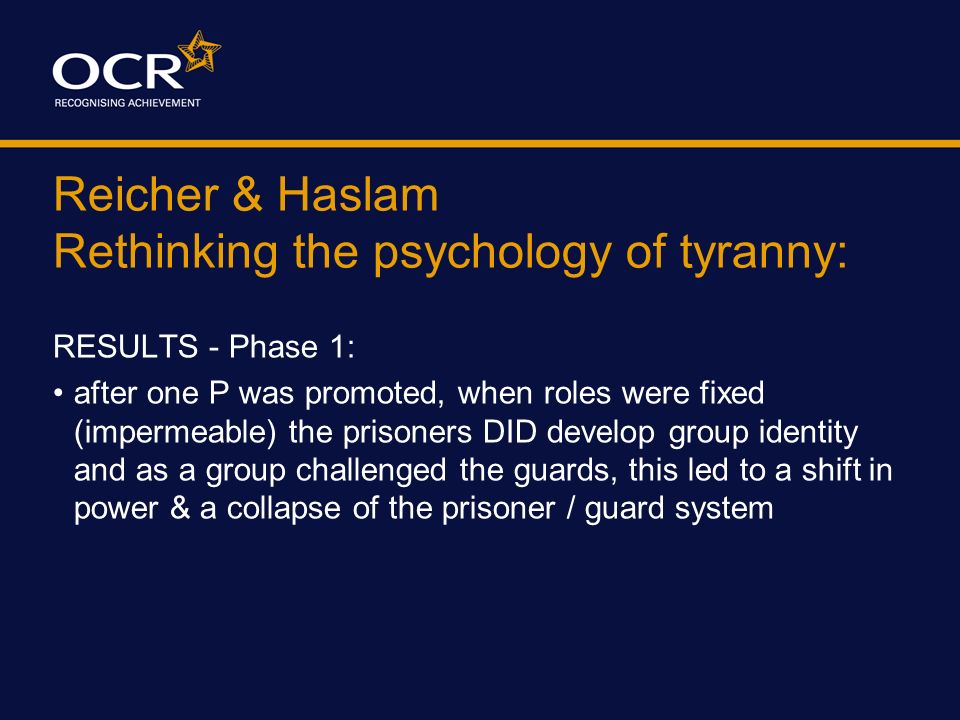 OCR
RECOGNISING ACHIEVEMENT

Reicher & Haslam
Rethinking the psychology of tyranny:

RESULTS - Phase 1:

• after one P was promoted, when roles were fixed (impermeable) the prisoners DID develop group identity and as a group challenged the guards, this led to a shift in power & a collapse of the prisoner / guard system